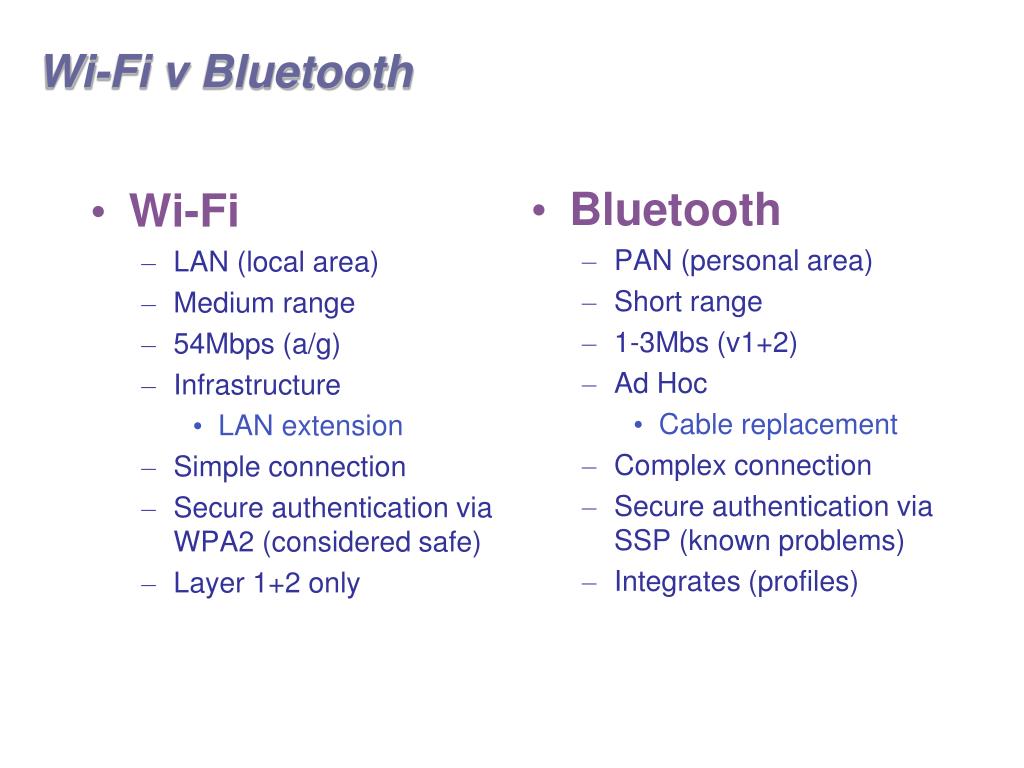 Wi-Fi v Bluetooth

• Wi-Fi
– LAN (local area)
– Medium range
– 54Mbps (a/g)
– Infrastructure
• LAN extension
– Simple connection
– Secure authentication via WPA2 (considered safe)
– Layer 1+2 only

• Bluetooth
– PAN (personal area)
– Short range
– 1-3Mbs (v1+2)
– Ad Hoc
• Cable replacement
– Complex connection
– Secure authentication via SSP (known problems)
– Integrates (profiles)